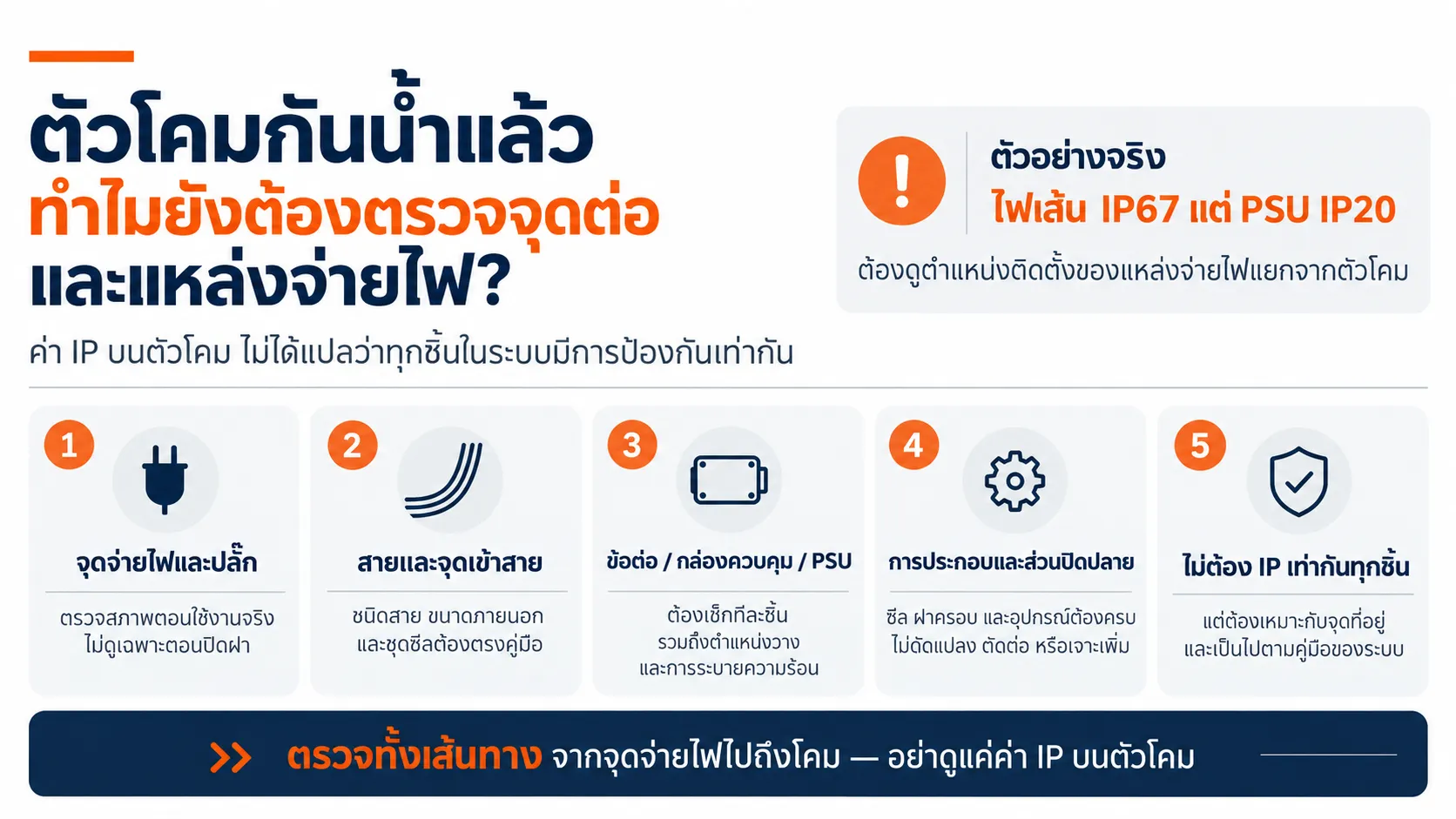 ตัวโคมกันน้ำแล้ว
ทำไมยังต้องตรวจจุดต่อ
และแหล่งจ่ายไฟ?

ค่า IP บนตัวโคม ไม่ได้แปลว่าทุกชิ้นในระบบมีการป้องกันเท่ากัน

!

ตัวอย่างจริง
ไฟเส้น IP67 แต่ PSU IP20

ต้องดูตำแหน่งติดตั้งของแหล่งจ่ายไฟแยกจากตัวโคม

1
จุดจ่ายไฟและปลั๊ก
ตรวจสภาพตอนใช้งานจริง ไม่ดูเฉพาะตอนปิดฝา

2
สายและจุดเข้าสาย
ชนิดสาย ขนาดภายนอก และชุดซีลต้องตรงคู่มือ

3
ข้อต่อ / กล่องควบคุม / PSU
ต้องเช็กทีละชิ้น รวมถึงตำแหน่งวาง และการระบายความร้อน

4
การประกอบและส่วนปิดปลาย
ซีล ฝาครอบ และอุปกรณ์ต้องครบ ไม่ดัดแปลง ตัดต่อ หรือเจาะเพิ่ม

5
ไม่ต้อง IP เท่ากันทุกชิ้น
แต่ต้องเหมาะกับจุดที่อยู่ และเป็นไปตามคู่มือของระบบ

>> ตรวจทั้งเส้นทาง จากจุดจ่ายไฟไปถึงโคม — อย่าดูแค่ค่า IP บนตัวโคม